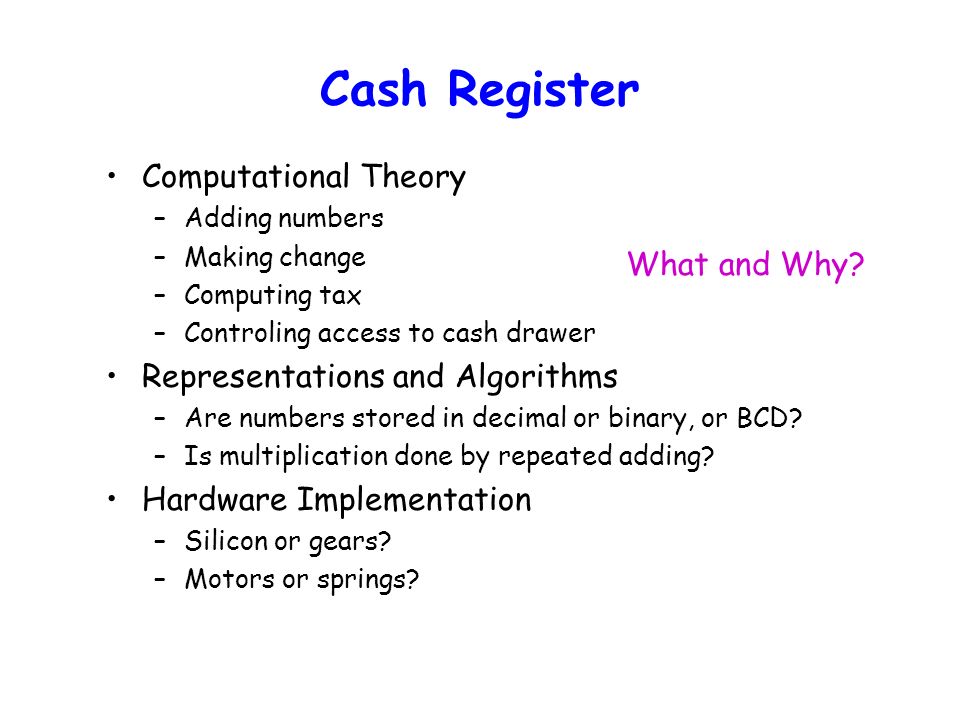 Cash Register

• Computational Theory
  – Adding numbers
  – Making change
  – Computing tax
  – Controling access to cash drawer

What and Why?

• Representations and Algorithms
  – Are numbers stored in decimal or binary, or BCD?
  – Is multiplication done by repeated adding?
• Hardware Implementation
  – Silicon or gears?
  – Motors or springs?